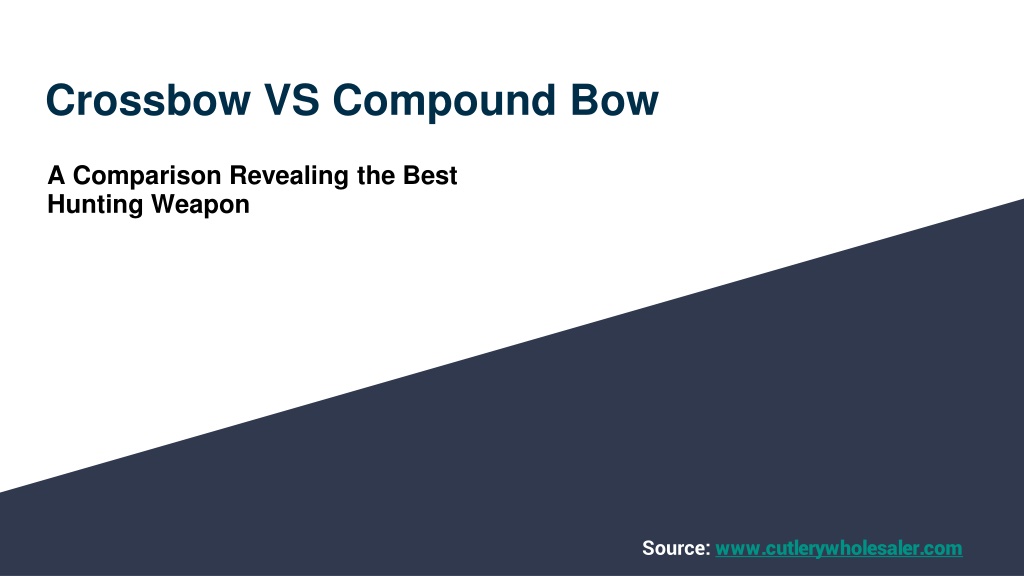 Crossbow VS Compound Bow

A Comparison Revealing the Best Hunting Weapon

Source: www.cutlerywholesaler.com